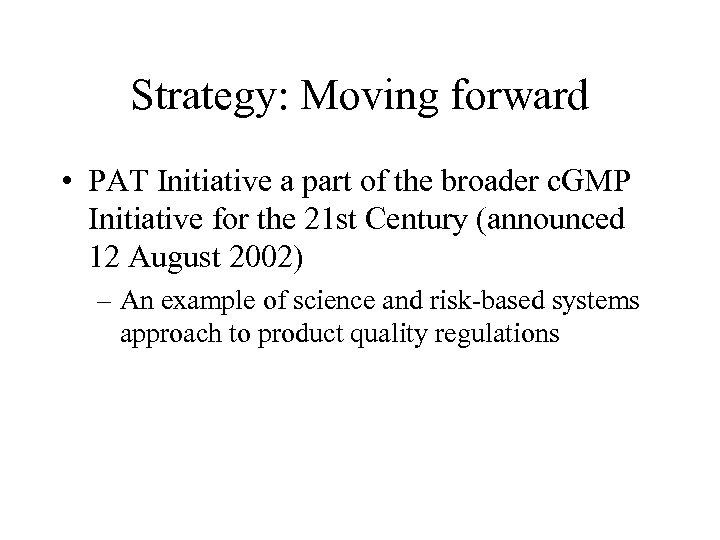 Strategy: Moving forward

• PAT Initiative a part of the broader cGMP Initiative for the 21st Century (announced 12 August 2002)

– An example of science and risk-based systems approach to product quality regulations